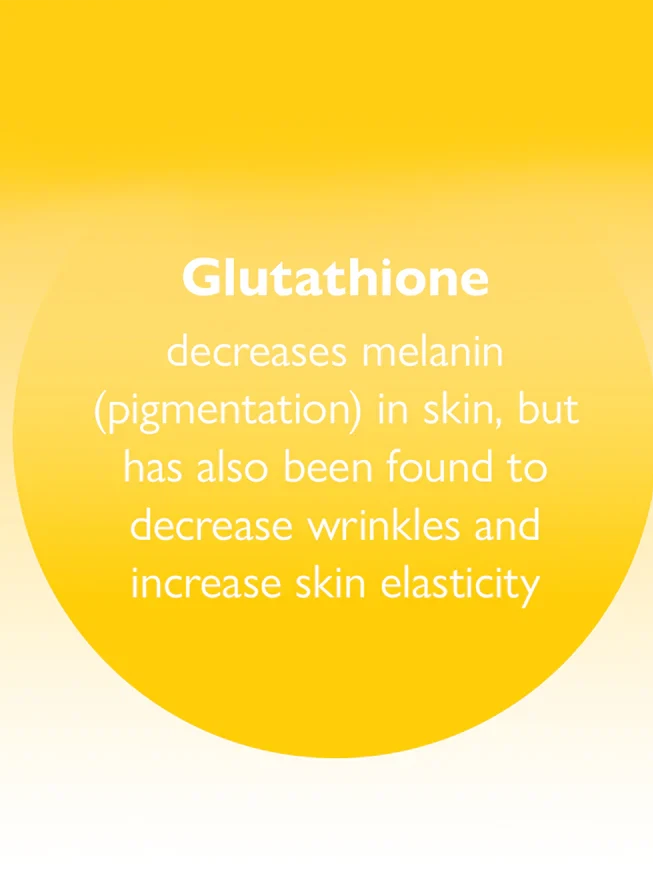 Glutathione

decreases melanin (pigmentation) in skin, but has also been found to decrease wrinkles and increase skin elasticity